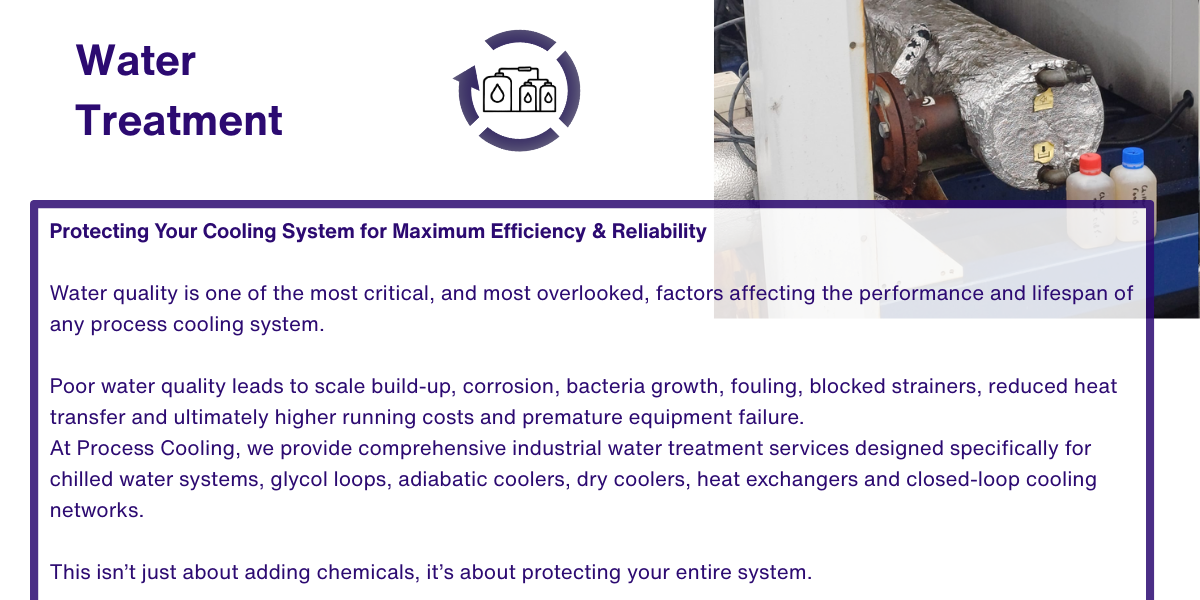 Water Treatment

Protecting Your Cooling System for Maximum Efficiency & Reliability

Water quality is one of the most critical, and most overlooked, factors affecting the performance and lifespan of any process cooling system.

Poor water quality leads to scale build-up, corrosion, bacteria growth, fouling, blocked strainers, reduced heat transfer and ultimately higher running costs and premature equipment failure.
At Process Cooling, we provide comprehensive industrial water treatment services designed specifically for chilled water systems, glycol loops, adiabatic coolers, dry coolers, heat exchangers and closed-loop cooling networks.

This isn't just about adding chemicals, it's about protecting your entire system.